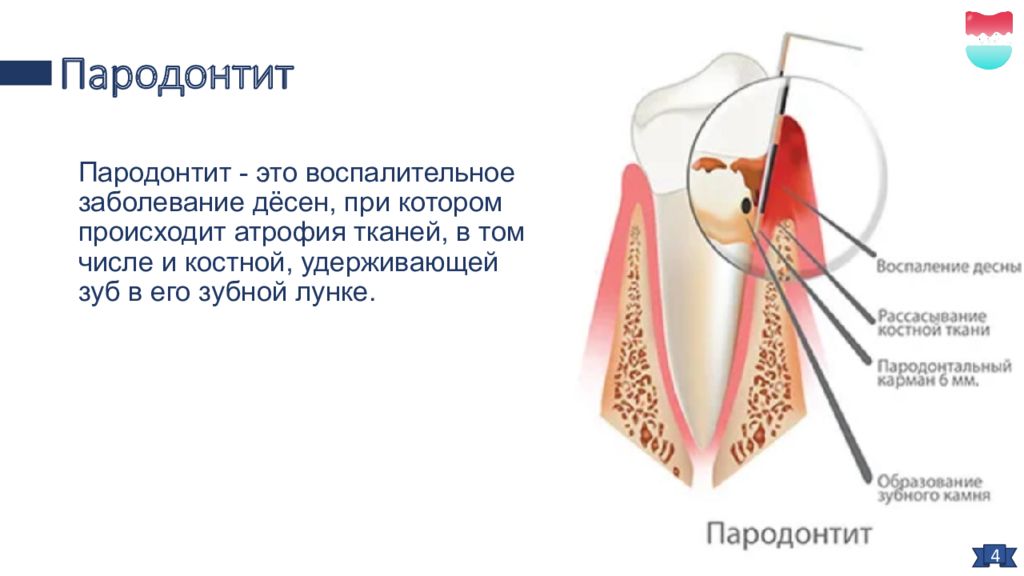 Пародонтит

Пародонтит - это воспалительное заболевание дёсен, при котором происходит атрофия тканей, в том числе и костной, удерживающей зуб в его зубной лунке.

Воспаление десны

Рассасывание костной ткани

Пародонтальный карман 6 мм.

Образование зубного камня

Пародонтит

4